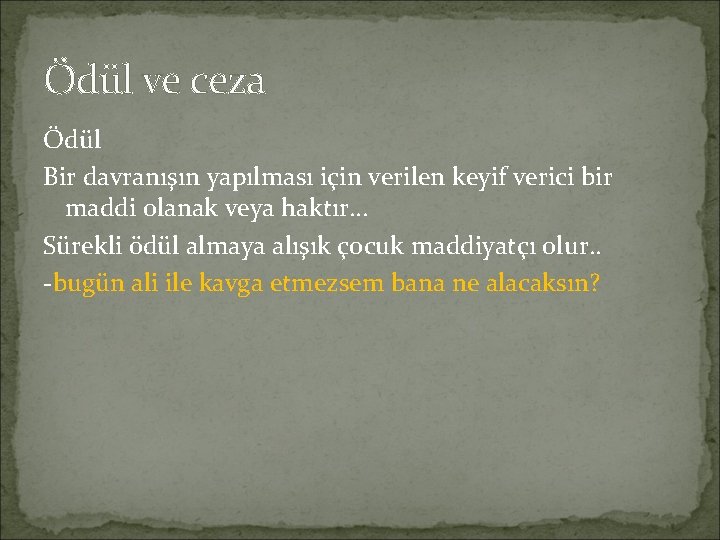 Ödül ve ceza

Ödül

Bir davranışın yapılması için verilen keyif verici bir maddi olanak veya haktır…

Sürekli ödül almaya alışık çocuk maddiyatçı olur..

-bugün ali ile kavga etmezsem bana ne alacaksın?